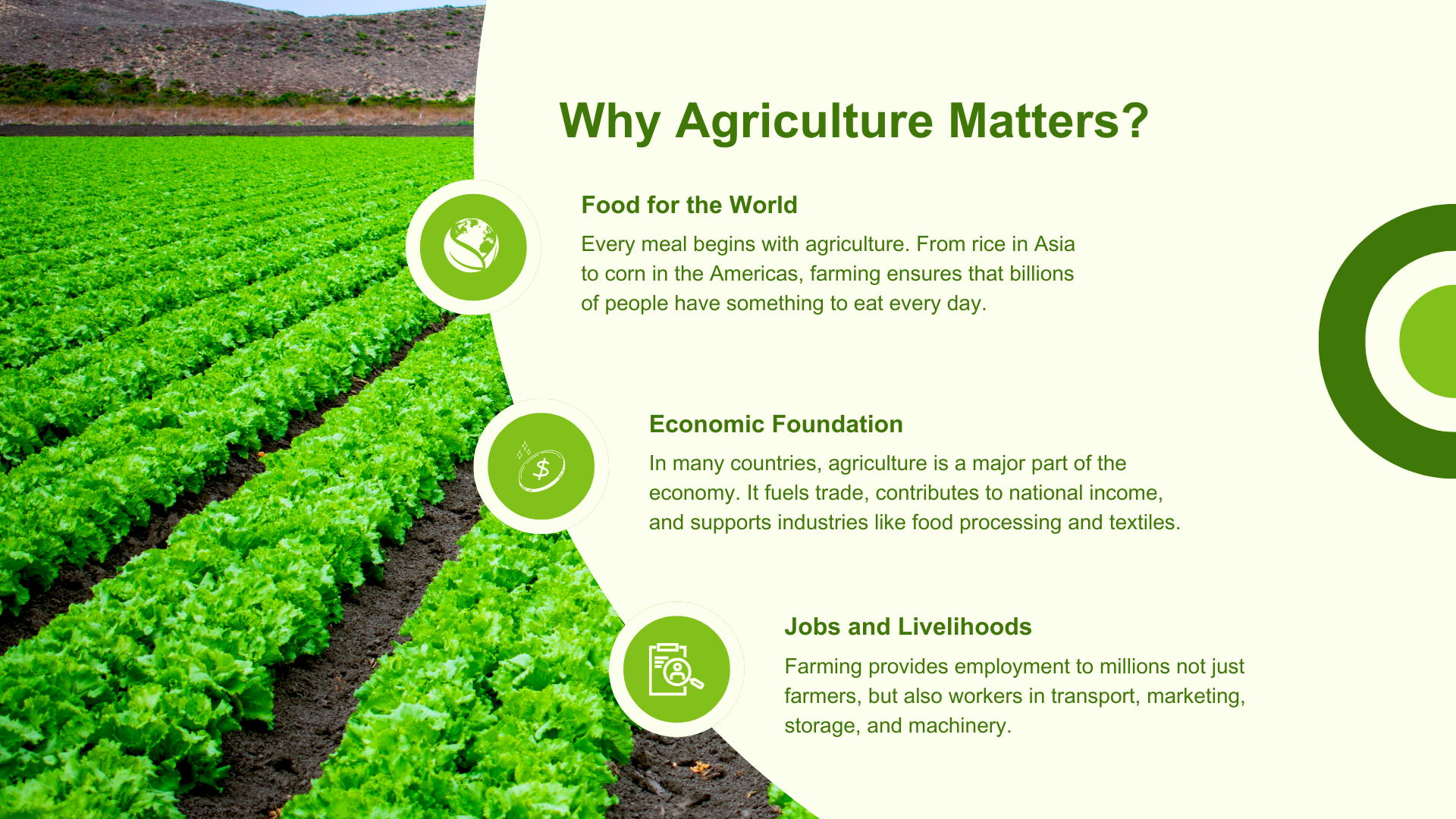 Why Agriculture Matters?

Food for the World

Every meal begins with agriculture. From rice in Asia to corn in the Americas, farming ensures that billions of people have something to eat every day.

Economic Foundation

In many countries, agriculture is a major part of the economy. It fuels trade, contributes to national income, and supports industries like food processing and textiles.

Jobs and Livelihoods

Farming provides employment to millions not just farmers, but also workers in transport, marketing, storage, and machinery.